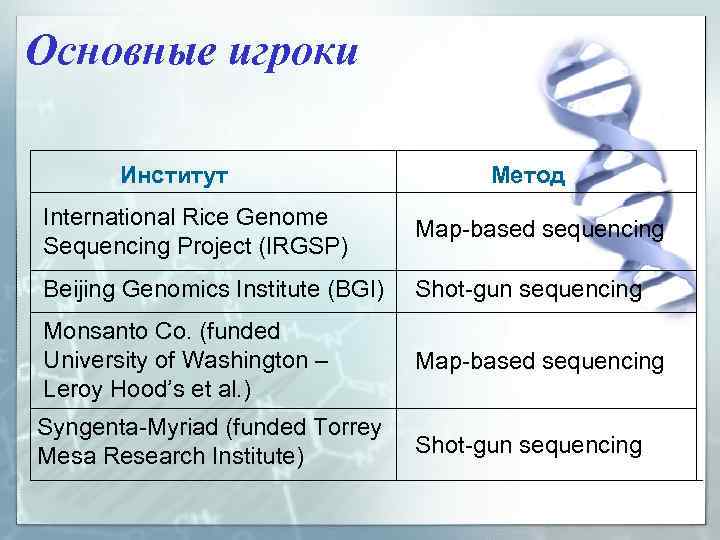 Основные игроки

| Институт | Метод |
|---|---|
| International Rice Genome Sequencing Project (IRGSP) | Map-based sequencing |
| Beijing Genomics Institute (BGI) | Shot-gun sequencing |
| Monsanto Co. (funded University of Washington – Leroy Hood's et al.) | Map-based sequencing |
| Syngenta-Myriad (funded Torrey Mesa Research Institute) | Shot-gun sequencing |